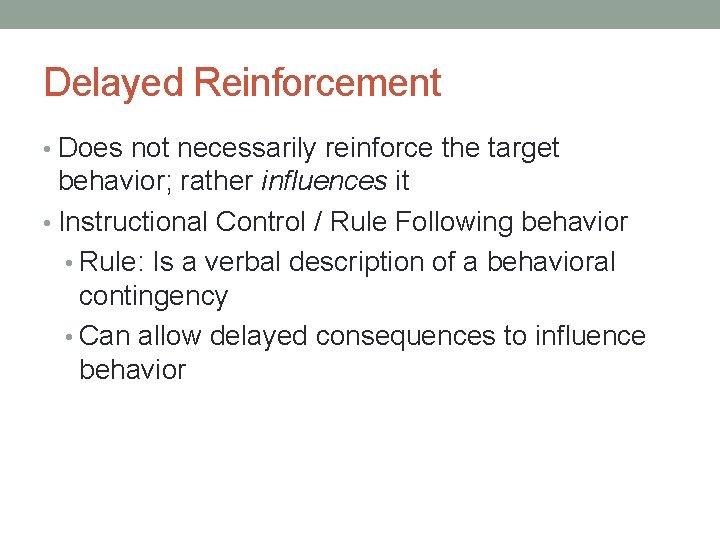 Delayed Reinforcement

• Does not necessarily reinforce the target behavior; rather influences it
• Instructional Control / Rule Following behavior
  • Rule: Is a verbal description of a behavioral contingency
  • Can allow delayed consequences to influence behavior